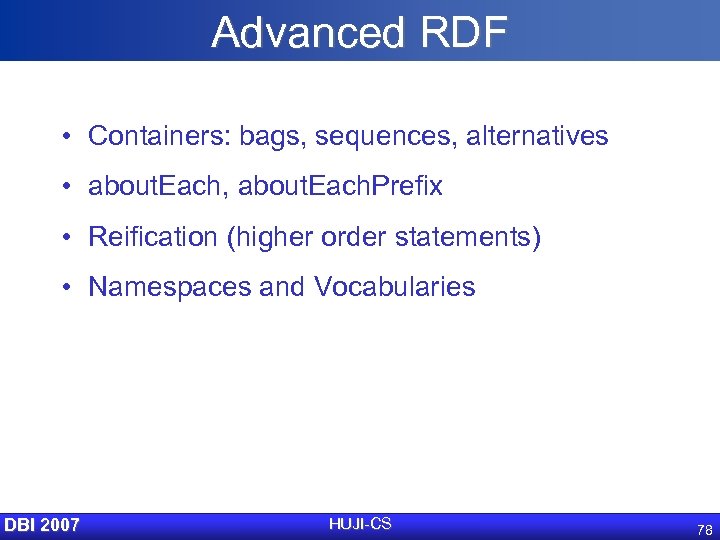 Advanced RDF

• Containers: bags, sequences, alternatives
• aboutEach, aboutEachPrefix
• Reification (higher order statements)
• Namespaces and Vocabularies

DBI 2007
HUJI-CS
78